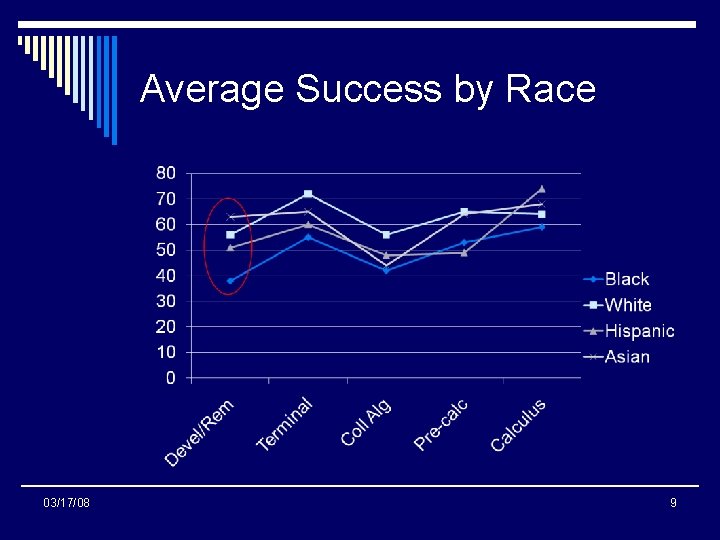 Average Success by Race

80
70
60
50
40
30
20
10
0

Devel/Rem
Terminal
Coll Alg
Pre-calc
Calculus

Black
White
Hispanic
Asian

03/17/08

9